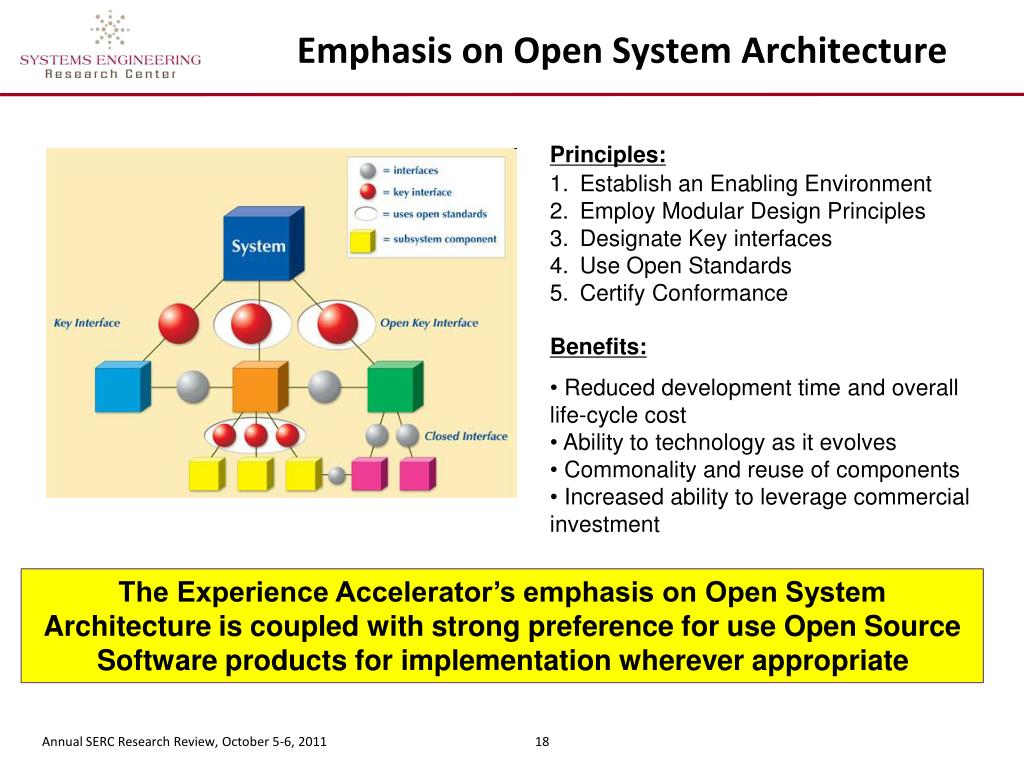 SYSTEMS ENGINEERING
Research Center

Emphasis on Open System Architecture

= interfaces
= key interface
= uses open standards
= subsystem component

System

Key Interface

Open Key Interface

Closed Interface

Principles:
1. Establish an Enabling Environment
2. Employ Modular Design Principles
3. Designate Key interfaces
4. Use Open Standards
5. Certify Conformance

Benefits:
• Reduced development time and overall life-cycle cost
• Ability to technology as it evolves
• Commonality and reuse of components
• Increased ability to leverage commercial investment

The Experience Accelerator's emphasis on Open System Architecture is coupled with strong preference for use Open Source Software products for implementation wherever appropriate

Annual SERC Research Review, October 5-6, 2011

18